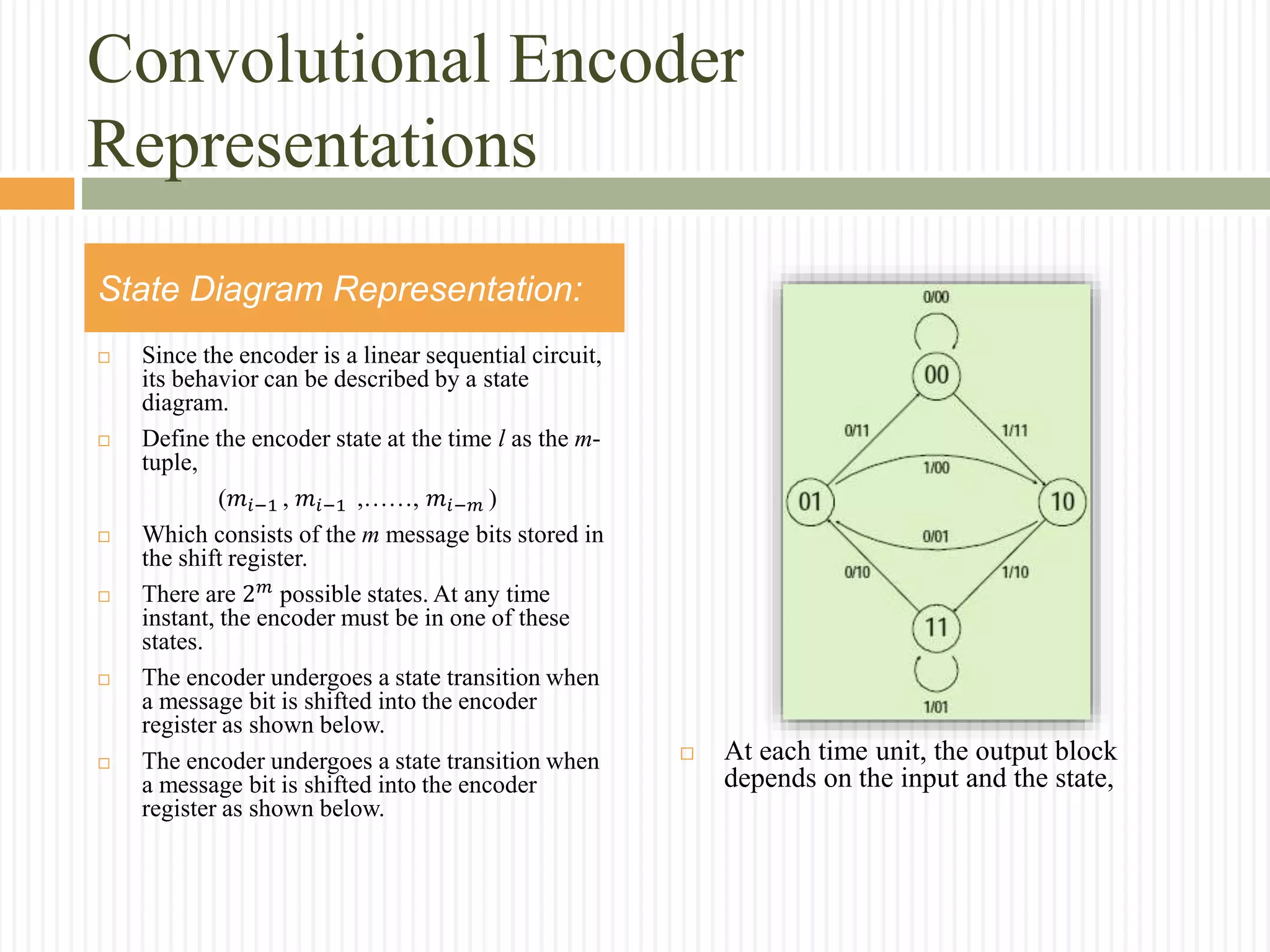 Convolutional Encoder Representations

State Diagram Representation:

□ Since the encoder is a linear sequential circuit, its behavior can be described by a state diagram.

□ Define the encoder state at the time $l$ as the $m$-tuple,

$(m_{i-1}, m_{i-1}, \ldots\ldots, m_{i-m})$

□ Which consists of the $m$ message bits stored in the shift register.

□ There are $2^m$ possible states. At any time instant, the encoder must be in one of these states.

□ The encoder undergoes a state transition when a message bit is shifted into the encoder register as shown below.

□ The encoder undergoes a state transition when a message bit is shifted into the encoder register as shown below.

0/00

00

0/11

1/11

1/00

01

10

0/01

0/10

1/10

11

1/01

□ At each time unit, the output block depends on the input and the state,